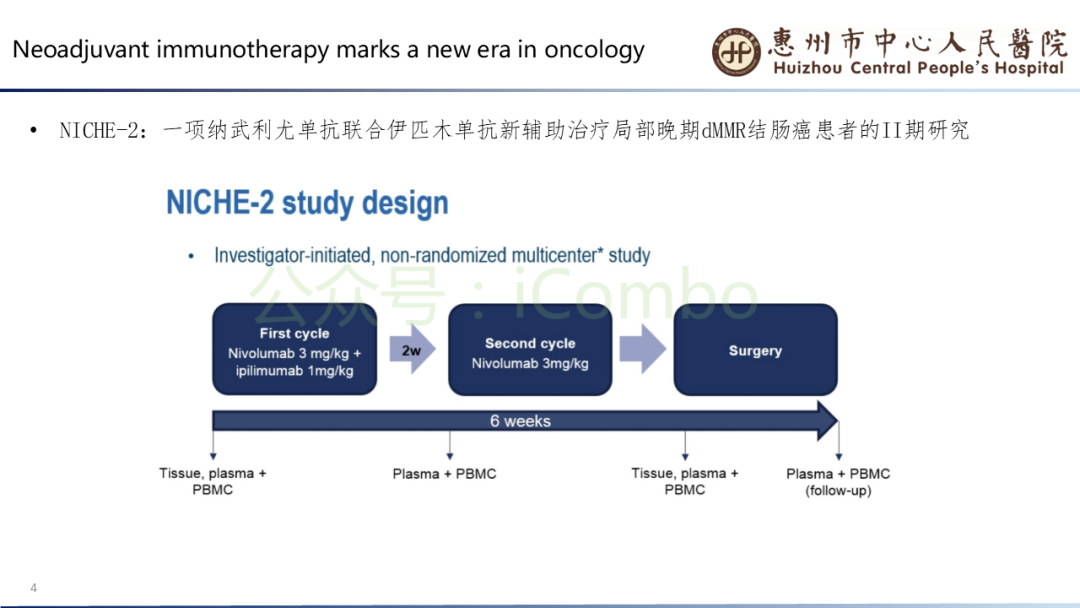 Neoadjuvant immunotherapy marks a new era in oncology

惠州市中心人民醫院
Huizhou Central People's Hospital

• NICHE-2：一项纳武利尤单抗联合伊匹木单抗新辅助治疗局部晚期dMMR结肠癌患者的II期研究

NICHE-2 study design

• Investigator-initiated, non-randomized multicenter* study

公众号：iCombo

First cycle
Nivolumab 3 mg/kg + ipilimumab 1mg/kg

2w

Second cycle
Nivolumab 3mg/kg

Surgery

6 weeks

Tissue, plasma + PBMC

Plasma + PBMC

Tissue, plasma + PBMC

Plasma + PBMC (follow-up)

4